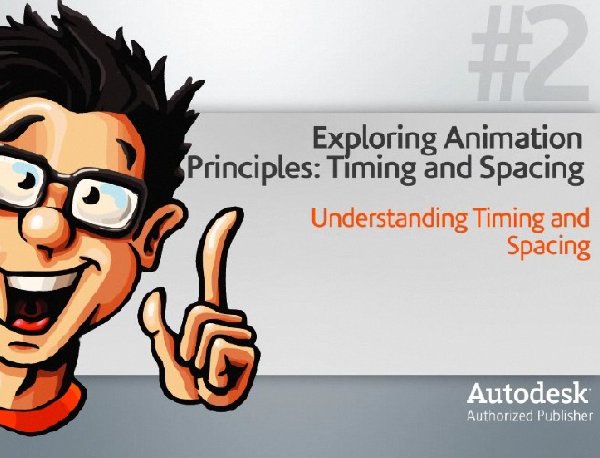 #2

Exploring Animation Principles: Timing and Spacing

Understanding Timing and Spacing

Autodesk
Authorized Publisher